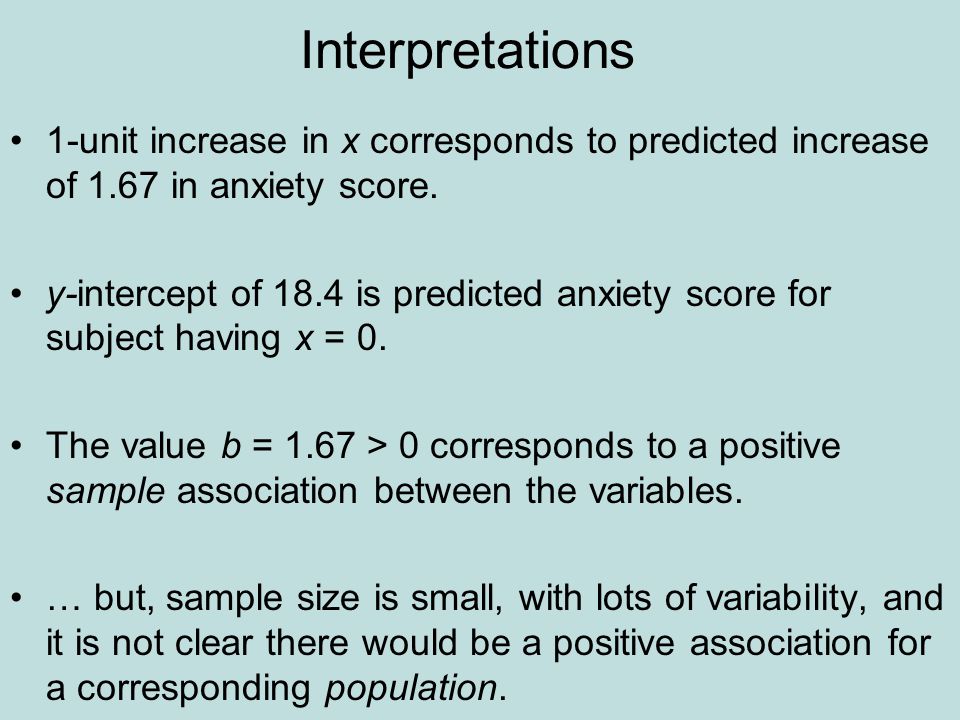 Interpretations

• 1-unit increase in $x$ corresponds to predicted increase of 1.67 in anxiety score.

• $y$-intercept of 18.4 is predicted anxiety score for subject having $x = 0$.

• The value $b = 1.67 > 0$ corresponds to a positive sample association between the variables.

• … but, sample size is small, with lots of variability, and it is not clear there would be a positive association for a corresponding population.